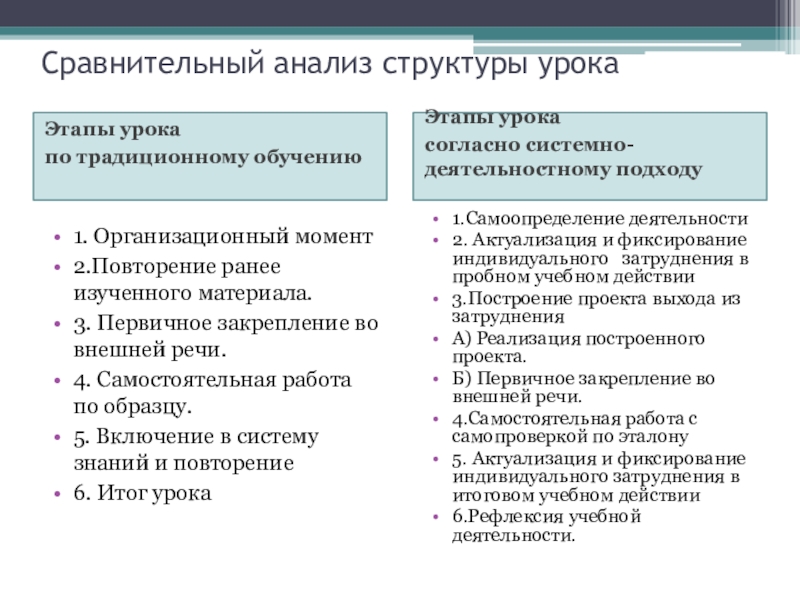 Сравнительный анализ структуры урока

Этапы урока
по традиционному обучению

• 1. Организационный момент
• 2.Повторение ранее изученного материала.
• 3. Первичное закрепление во внешней речи.
• 4. Самостоятельная работа по образцу.
• 5. Включение в систему знаний и повторение
• 6. Итог урока

Этапы урока
согласно системно-деятельностному подходу

• 1.Самоопределение деятельности
• 2. Актуализация и фиксирование индивидуального затруднения в пробном учебном действии
• 3.Построение проекта выхода из затруднения
• А) Реализация построенного проекта.
• Б) Первичное закрепление во внешней речи.
• 4.Самостоятельная работа с самопроверкой по эталону
• 5. Актуализация и фиксирование индивидуального затруднения в итоговом учебном действии
• 6.Рефлексия учебной деятельности.